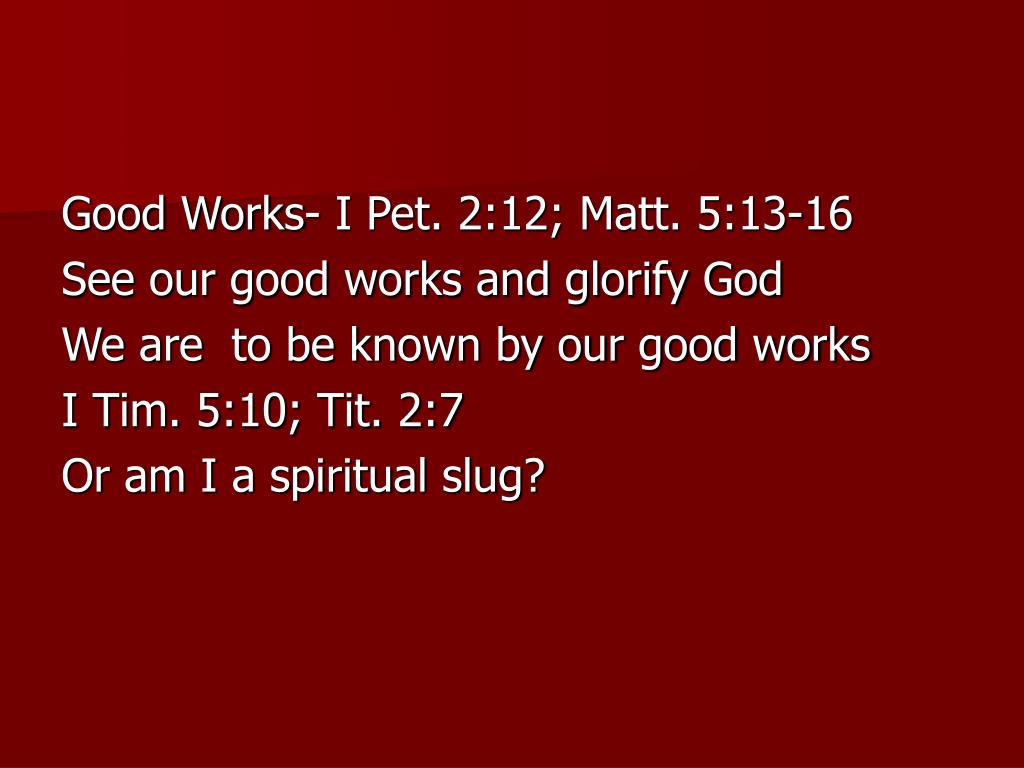 Good Works- I Pet. 2:12; Matt. 5:13-16
See our good works and glorify God
We are  to be known by our good works
I Tim. 5:10; Tit. 2:7
Or am I a spiritual slug?